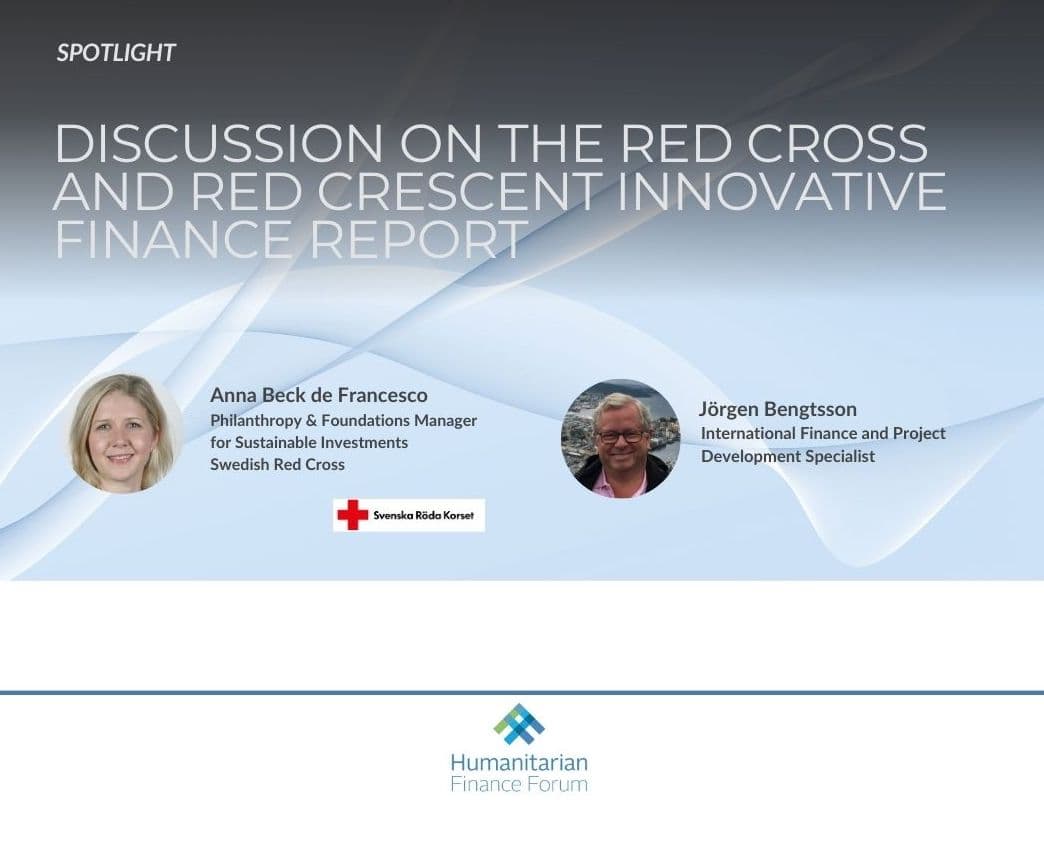 SPOTLIGHT

DISCUSSION ON THE RED CROSS AND RED CRESCENT INNOVATIVE FINANCE REPORT

Anna Beck de Francesco
Philanthropy & Foundations Manager for Sustainable Investments
Swedish Red Cross

Svenska Röda Korset

Jörgen Bengtsson
International Finance and Project Development Specialist

Humanitarian Finance Forum